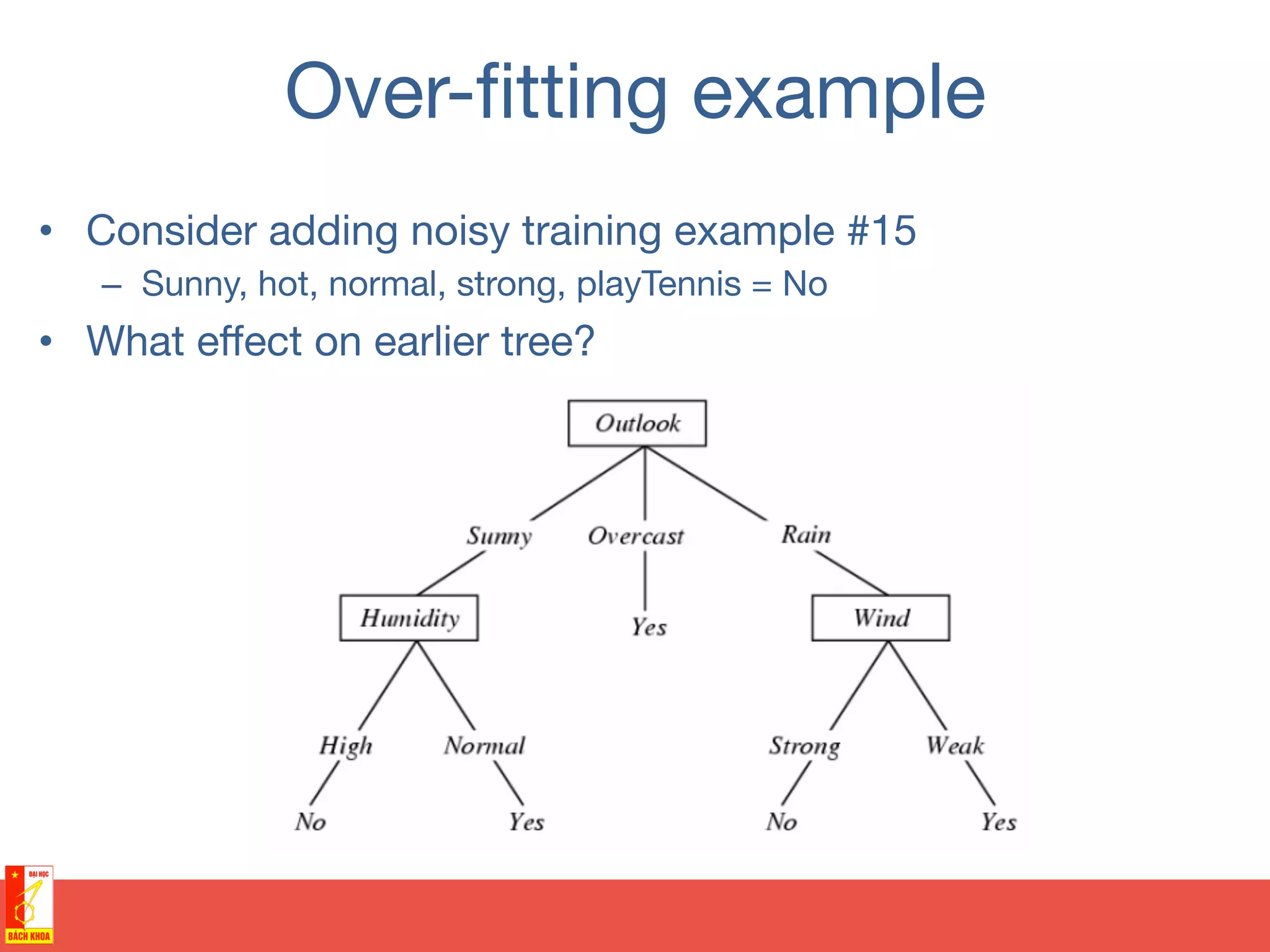 Over-fitting example

• Consider adding noisy training example #15
– Sunny, hot, normal, strong, playTennis = No
• What effect on earlier tree?

Outlook

Sunny
Overcast
Rain

Humidity
Yes
Wind

High
Normal
Strong
Weak

No
Yes
No
Yes

ĐẠI HỌC
BÁCH KHOA